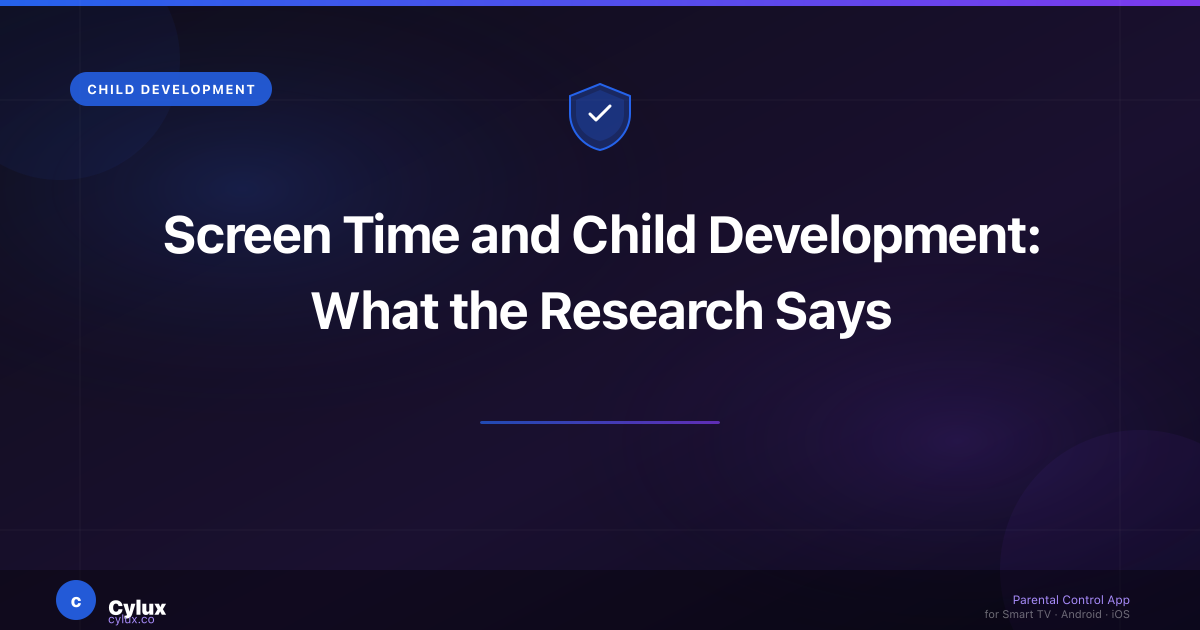 CHILD DEVELOPMENT

Screen Time and Child Development: What the Research Says

c

Cylux
cylux.co

Parental Control App
for Smart TV · Android · iOS